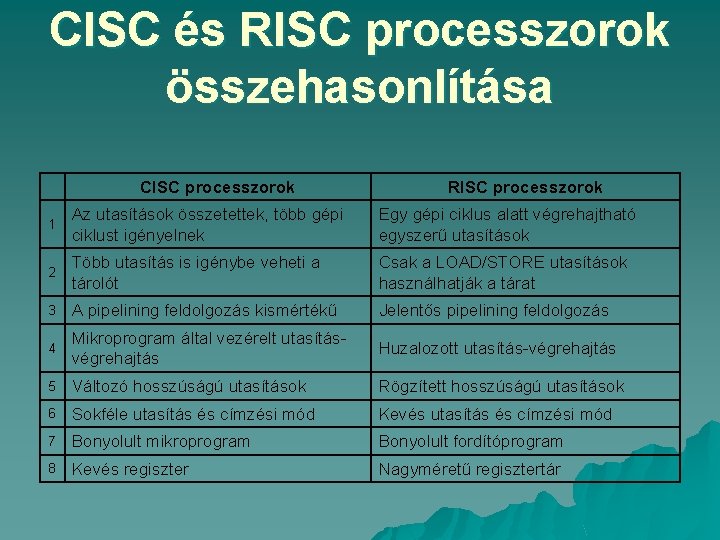 CISC és RISC processzorok összehasonlítása

|   | CISC processzorok | RISC processzorok |
|---|---|---|
| 1 | Az utasítások összetettek, több gépi ciklust igényelnek | Egy gépi ciklus alatt végrehajtható egyszerű utasítások |
| 2 | Több utasítás is igénybe veheti a tárolót | Csak a LOAD/STORE utasítások használhatják a tárat |
| 3 | A pipelining feldolgozás kismértékű | Jelentős pipelining feldolgozás |
| 4 | Mikroprogram által vezérelt utasítás-végrehajtás | Huzalozott utasítás-végrehajtás |
| 5 | Változó hosszúságú utasítások | Rögzített hosszúságú utasítások |
| 6 | Sokféle utasítás és címzési mód | Kevés utasítás és címzési mód |
| 7 | Bonyolult mikroprogram | Bonyolult fordítóprogram |
| 8 | Kevés regiszter | Nagyméretű regisztertár |